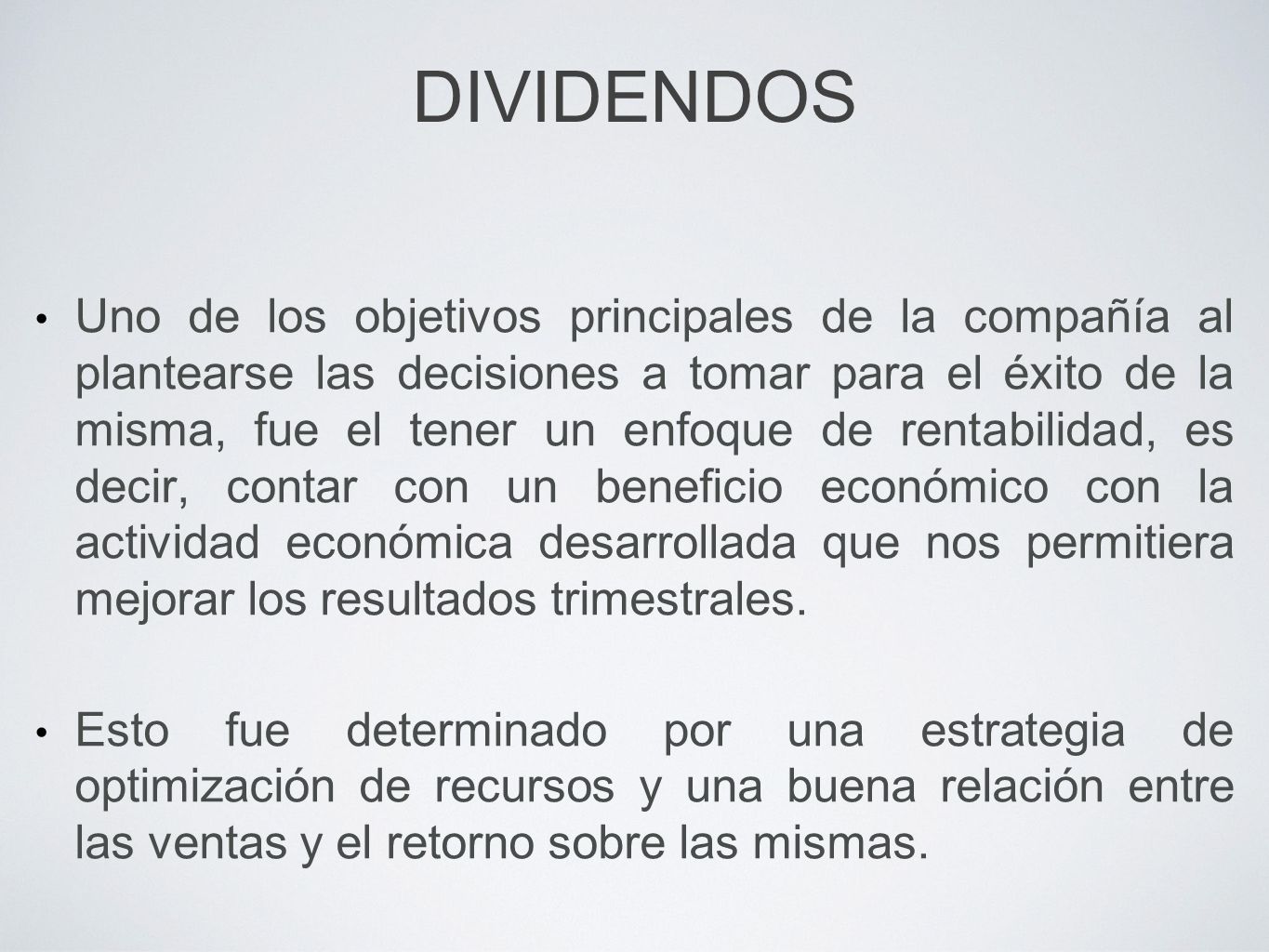 DIVIDENDOS

• Uno de los objetivos principales de la compañía al plantearse las decisiones a tomar para el éxito de la misma, fue el tener un enfoque de rentabilidad, es decir, contar con un beneficio económico con la actividad económica desarrollada que nos permitiera mejorar los resultados trimestrales.

• Esto fue determinado por una estrategia de optimización de recursos y una buena relación entre las ventas y el retorno sobre las mismas.